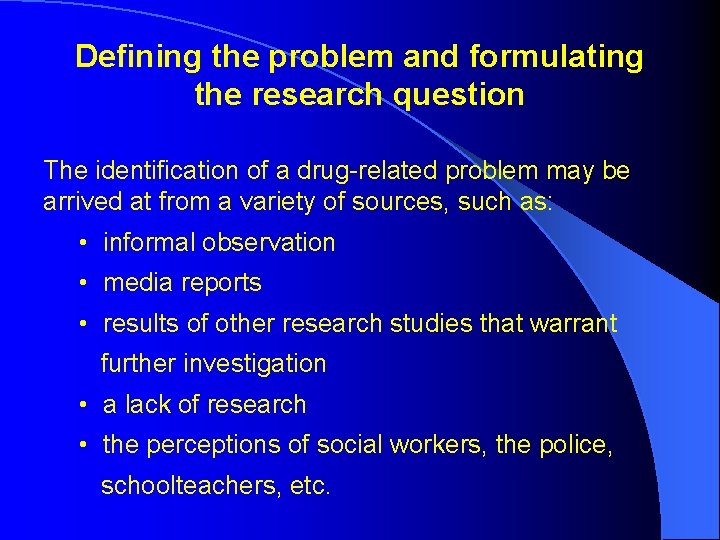 Defining the problem and formulating the research question

The identification of a drug-related problem may be arrived at from a variety of sources, such as:

• informal observation
• media reports
• results of other research studies that warrant further investigation
• a lack of research
• the perceptions of social workers, the police, schoolteachers, etc.